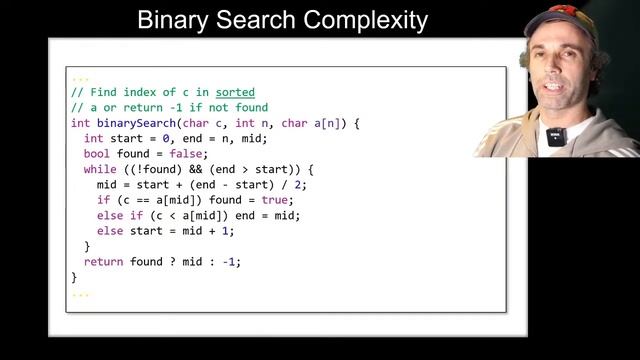 Binary Search Complexity

...
// Find index of c in sorted
// a or return -1 if not found
int binarySearch(char c, int n, char a[n]) {
  int start = 0, end = n, mid;
  bool found = false;
  while ((!found) && (end > start)) {
    mid = start + (end - start) / 2;
    if (c == a[mid]) found = true;
    else if (c < a[mid]) end = mid;
    else start = mid + 1;
  }
  return found ? mid : -1;
}
...